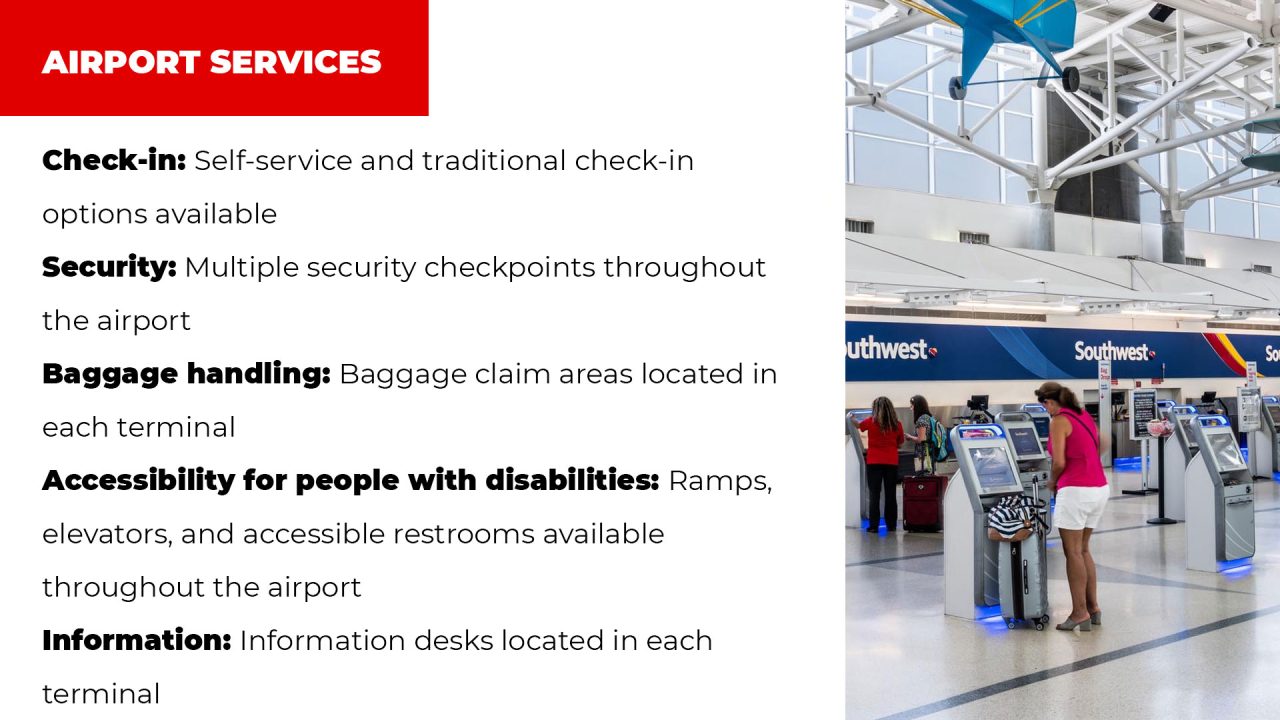 AIRPORT SERVICES

Check-in: Self-service and traditional check-in options available

Security: Multiple security checkpoints throughout the airport

Baggage handling: Baggage claim areas located in each terminal

Accessibility for people with disabilities: Ramps, elevators, and accessible restrooms available throughout the airport

Information: Information desks located in each terminal

uthwest Southwest So